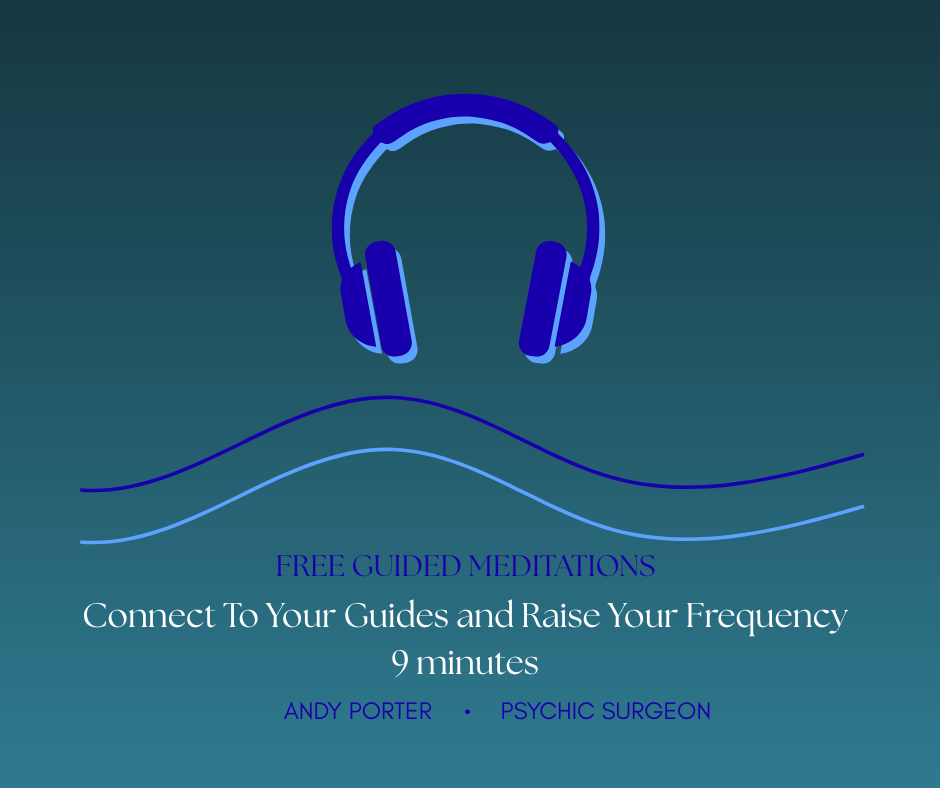 FREE GUIDED MEDITATIONS

Connect To Your Guides and Raise Your Frequency
9 minutes

ANDY PORTER • PSYCHIC SURGEON